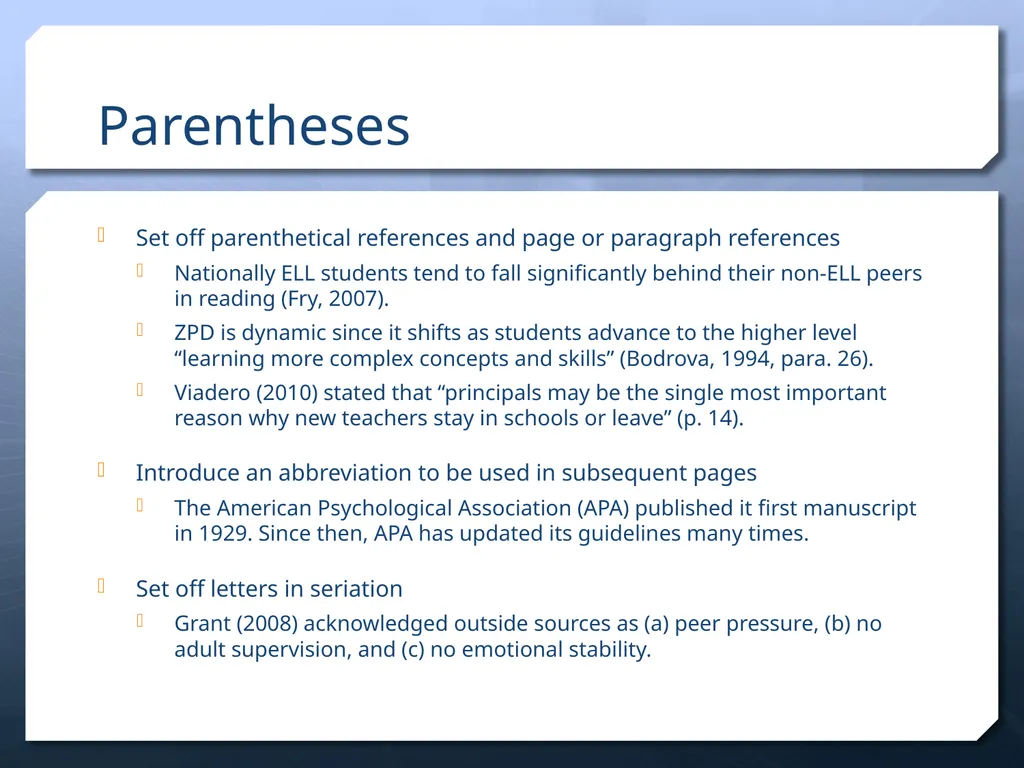 Parentheses

Set off parenthetical references and page or paragraph references

Nationally ELL students tend to fall significantly behind their non-ELL peers in reading (Fry, 2007).

ZPD is dynamic since it shifts as students advance to the higher level “learning more complex concepts and skills” (Bodrova, 1994, para. 26).

Viadero (2010) stated that “principals may be the single most important reason why new teachers stay in schools or leave” (p. 14).

Introduce an abbreviation to be used in subsequent pages

The American Psychological Association (APA) published it first manuscript in 1929. Since then, APA has updated its guidelines many times.

Set off letters in seriation

Grant (2008) acknowledged outside sources as (a) peer pressure, (b) no adult supervision, and (c) no emotional stability.